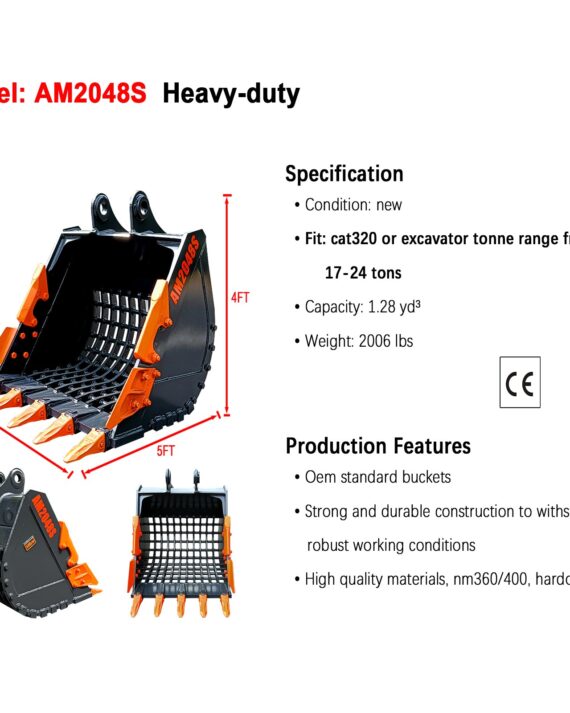 el: AM2048S Heavy-duty

AM2048S

4FT

5FT

AM2048S

Specification

• Condition: new

• Fit: cat320 or excavator tonne range fr

17-24 tons

• Capacity: 1.28 yd³

• Weight: 2006 lbs

CE

Production Features

• Oem standard buckets

• Strong and durable construction to withs

robust working conditions

• High quality materials, nm360/400, hardo